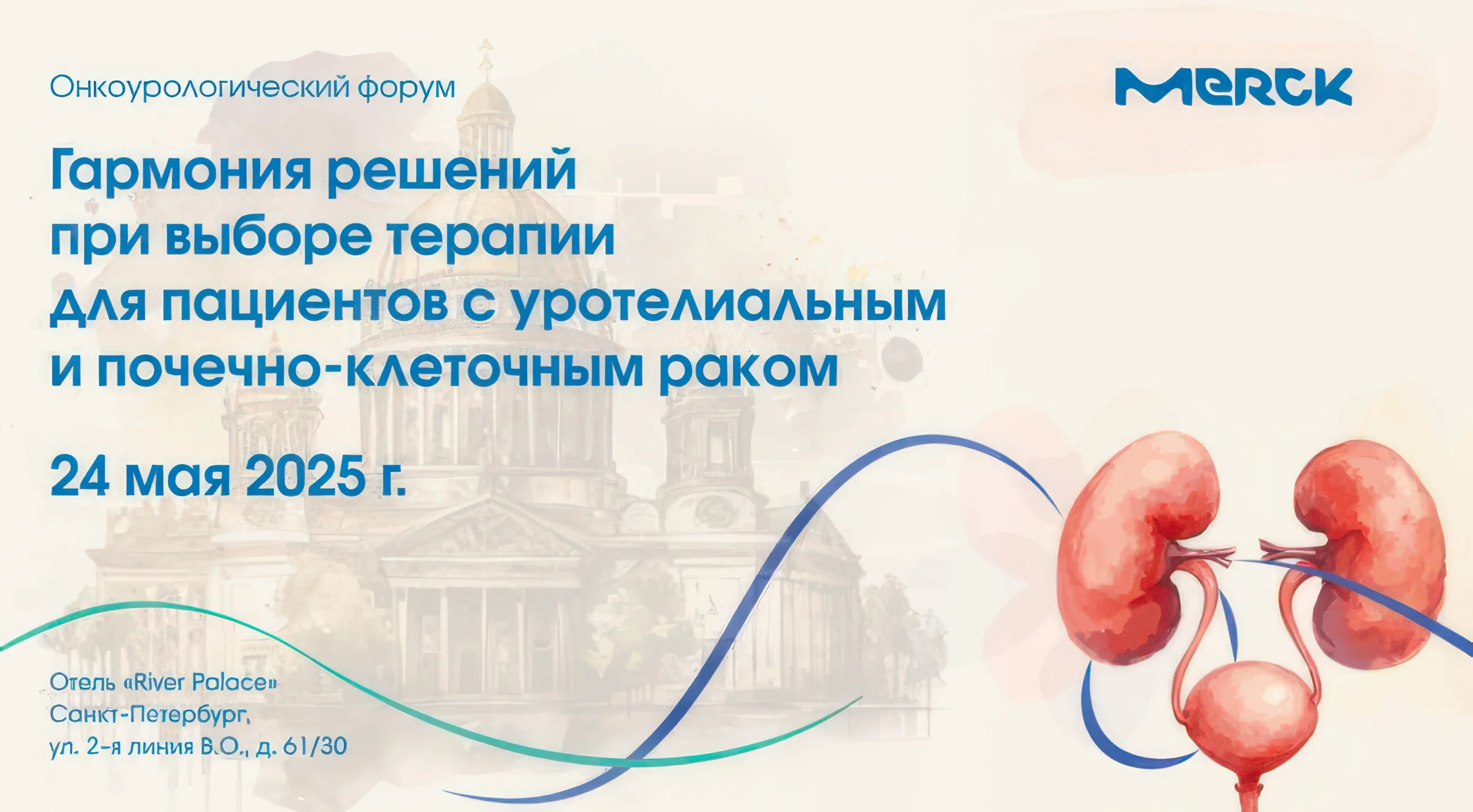 Онкоурологический форум

MERCK

Гармония решений при выборе терапии для пациентов с уротелиальным и почечно-клеточным раком

24 мая 2025 г.

Отель «River Palace»
Санкт-Петербург,
ул. 2-я линия В.О., д. 61/30